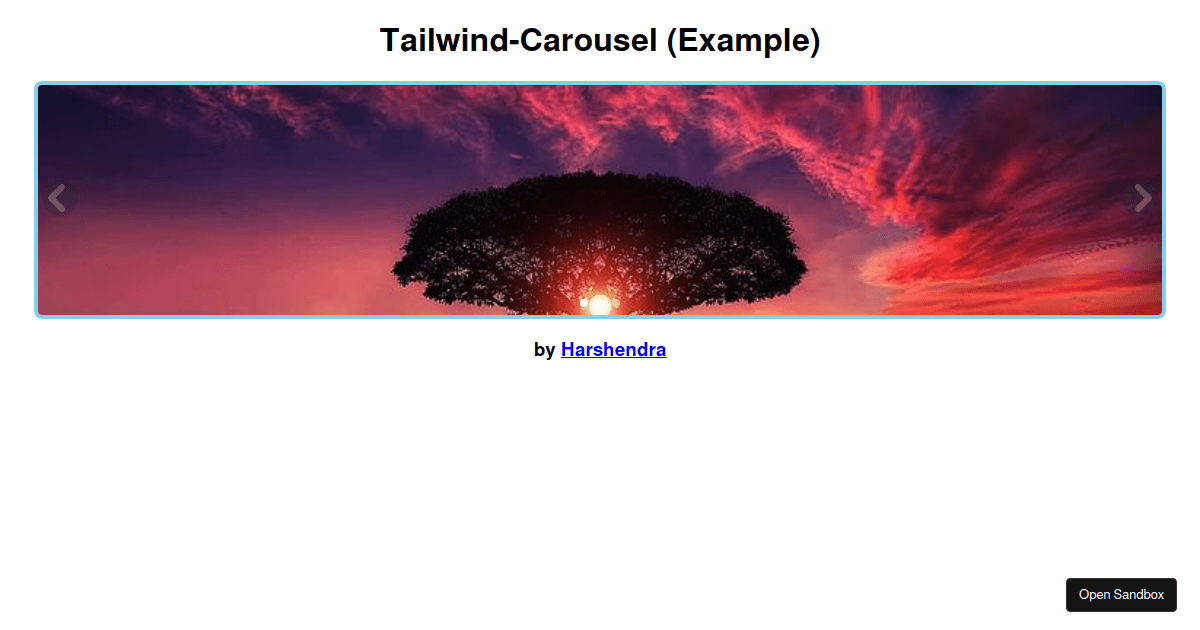 Tailwind-Carousel (Example)

by Harshendra

Open Sandbox